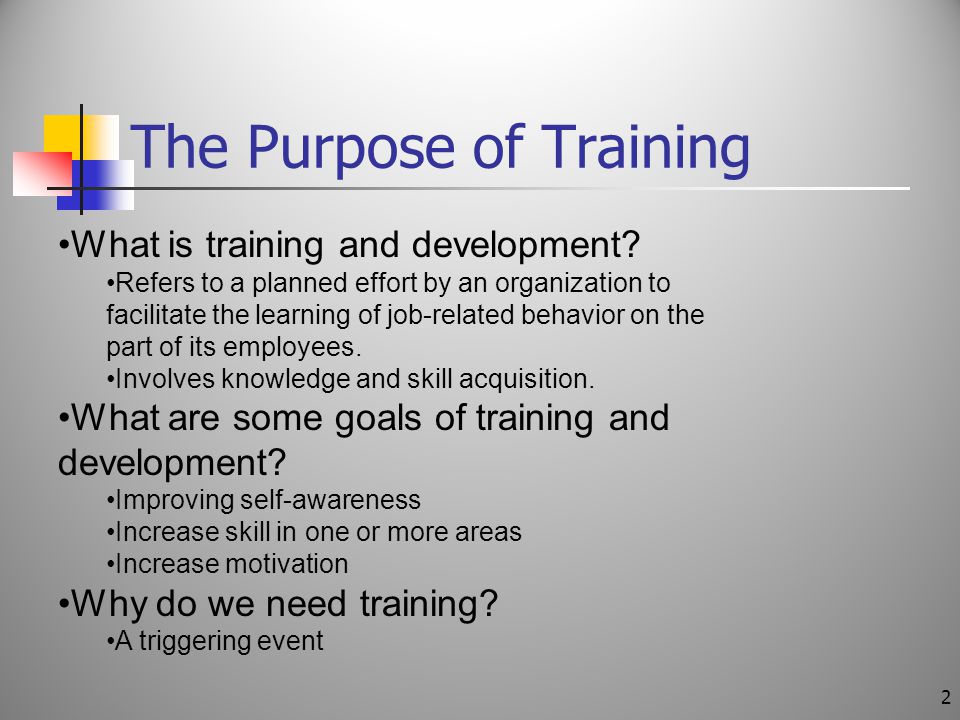 The Purpose of Training

•What is training and development?
•Refers to a planned effort by an organization to facilitate the learning of job-related behavior on the part of its employees.
•Involves knowledge and skill acquisition.

•What are some goals of training and development?
•Improving self-awareness
•Increase skill in one or more areas
•Increase motivation

•Why do we need training?
•A triggering event

2